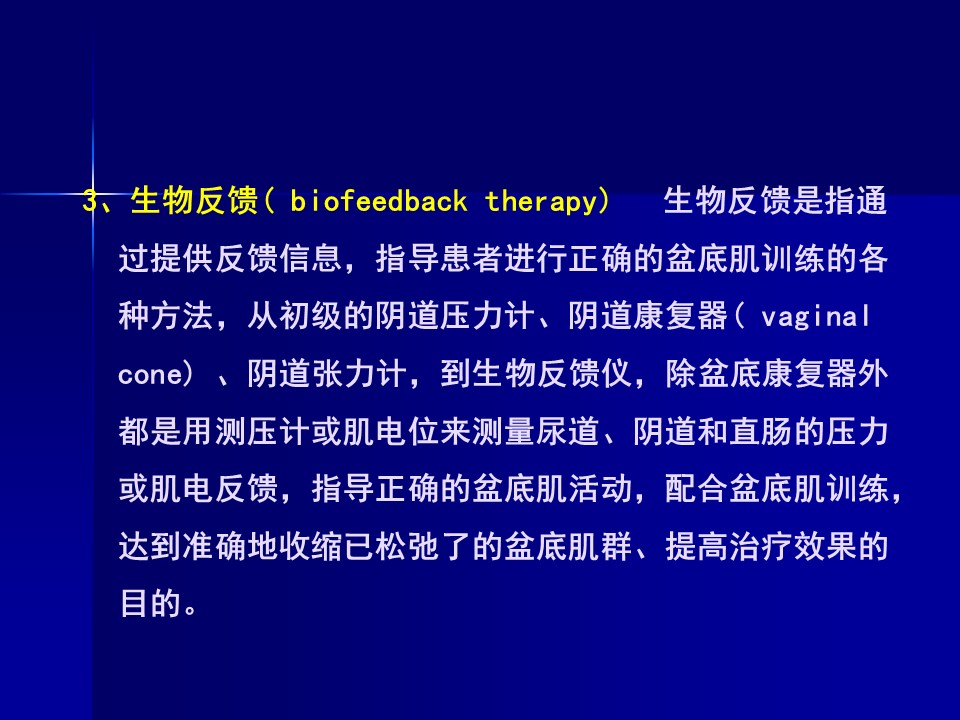 3、生物反馈( biofeedback therapy)　生物反馈是指通过提供反馈信息，指导患者进行正确的盆底肌训练的各种方法，从初级的阴道压力计、阴道康复器( vaginal cone) 、阴道张力计，到生物反馈仪，除盆底康复器外都是用测压计或肌电位来测量尿道、阴道和直肠的压力或肌电反馈，指导正确的盆底肌活动，配合盆底肌训练，达到准确地收缩已松弛了的盆底肌群、提高治疗效果的目的。